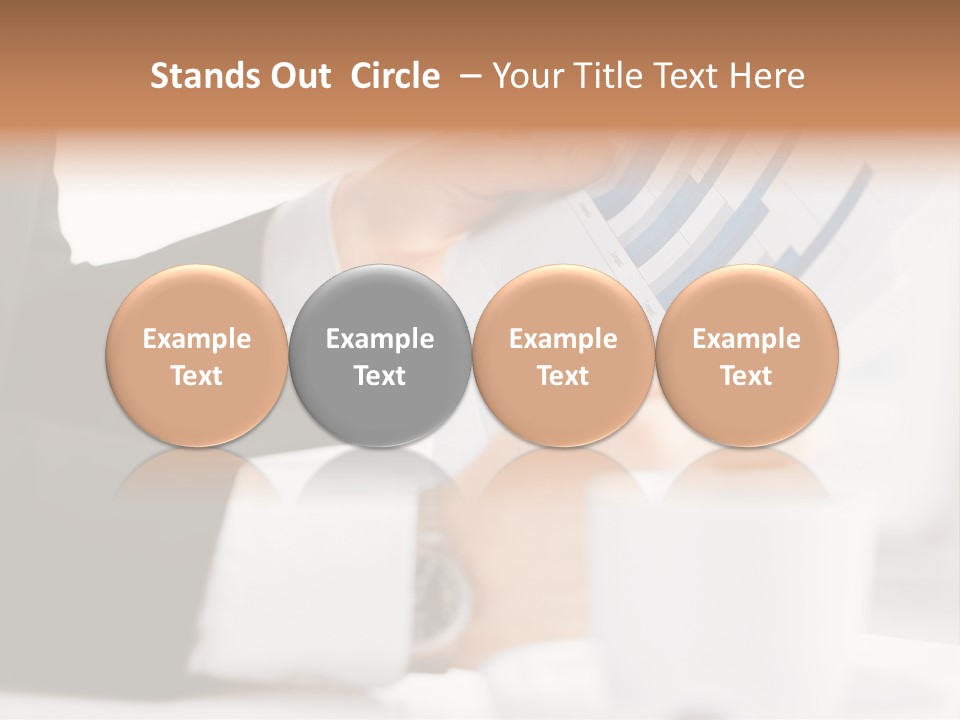 Stands Out Circle – Your Title Text Here

Example Text

Example Text

Example Text

Example Text